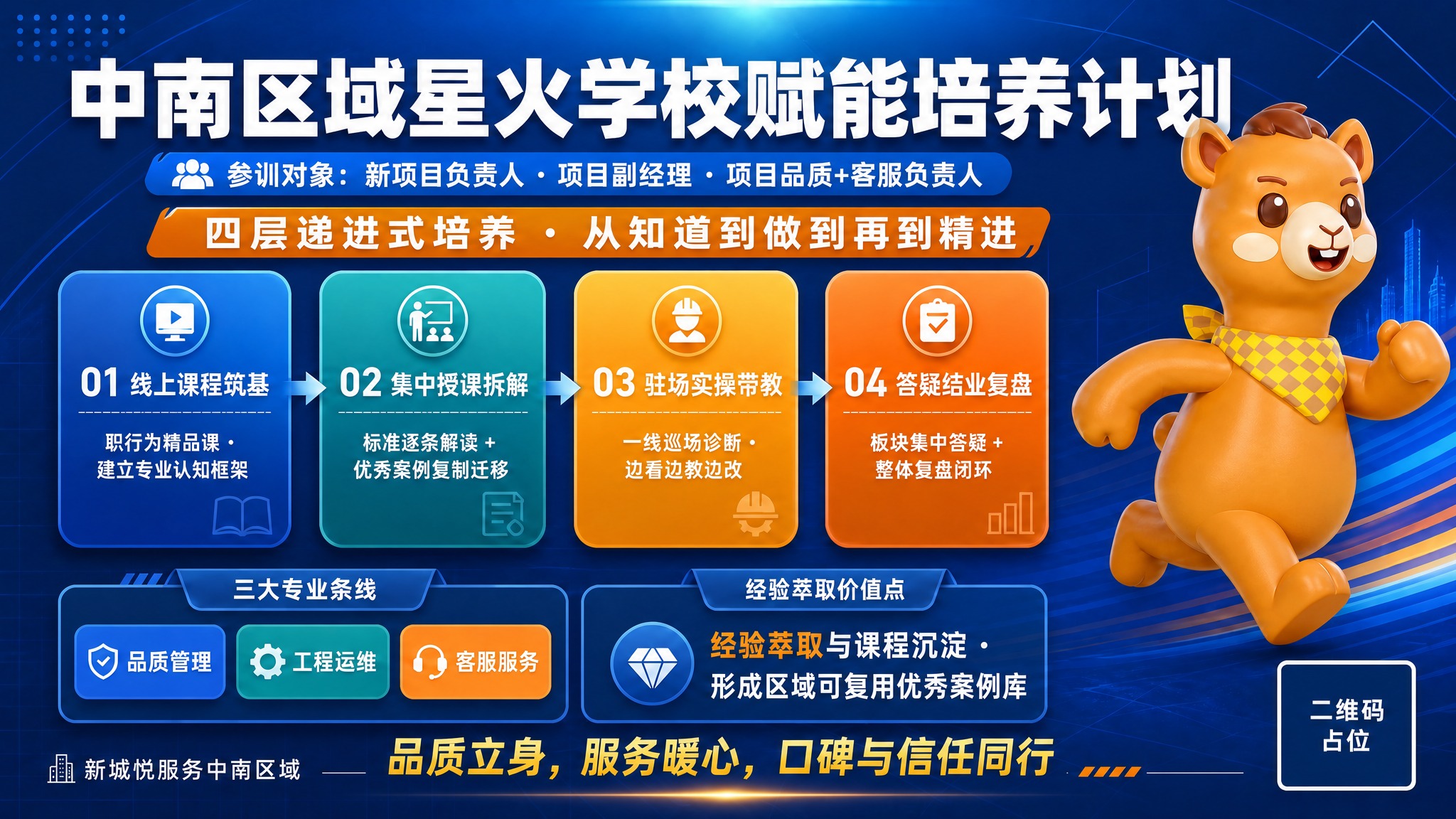 中南区域星火学校赋能培养计划

参训对象：新项目负责人 · 项目副经理 · 项目品质+客服负责人

四层递进式培养 · 从知道到做到再到精进

01 线上课程筑基
职行为精品课 · 建立专业认知框架

02 集中授课拆解
标准逐条解读 + 优秀案例复制迁移

03 驻场实操带教
一线巡场诊断 · 边看边教边改

04 答疑结业复盘
板块集中答疑 + 整体复盘闭环

三大专业条线
品质管理
工程运维
客服服务

经验萃取价值点
经验萃取与课程沉淀 · 形成区域可复用优秀案例库

二维码占位

新城悦服务中南区域

品质立身，服务暖心，口碑与信任同行